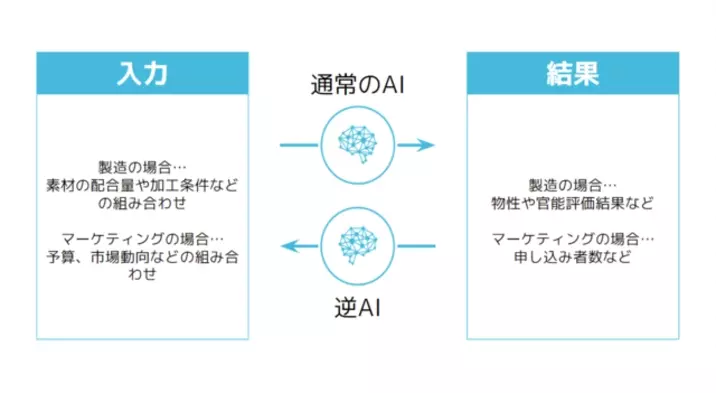 入力

製造の場合…
素材の配合量や加工条件などの組み合わせ

マーケティングの場合…
予算、市場動向などの組み合わせ

通常のAI

逆AI

結果

製造の場合…
物性や官能評価結果など

マーケティングの場合…
申し込み者数など